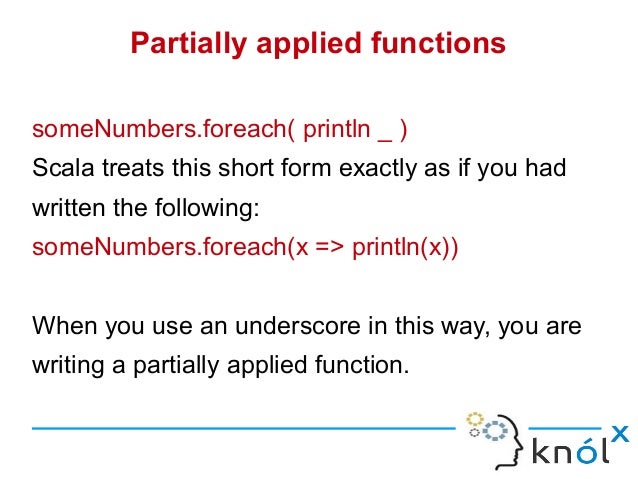 Partially applied functions

someNumbers.foreach( println _ )
Scala treats this short form exactly as if you had written the following:
someNumbers.foreach(x => println(x))

When you use an underscore in this way, you are writing a partially applied function.

knólx